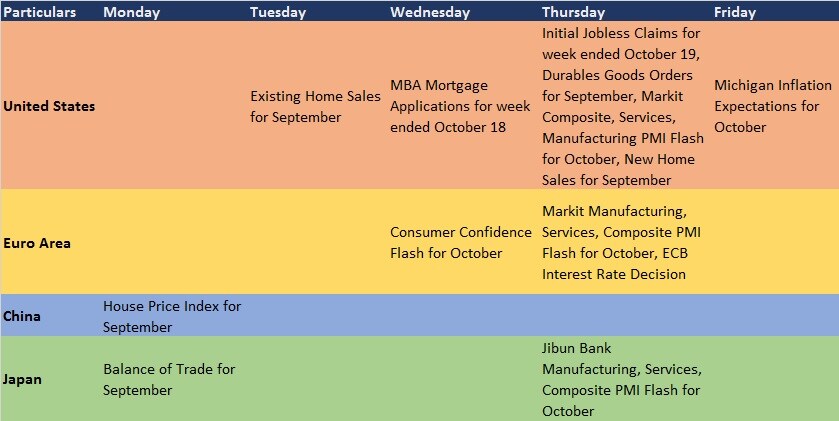 | Particulars | Monday | Tuesday | Wednesday | Thursday | Friday |
|---|---|---|---|---|---|
| United States | | Existing Home Sales for September | MBA Mortgage Applications for week ended October 18 | Initial Jobless Claims for week ended October 19, Durables Goods Orders for September, Markit Composite, Services, Manufacturing PMI Flash for October, New Home Sales for September | Michigan Inflation Expectations for October |
| Euro Area | | | Consumer Confidence Flash for October | Markit Manufacturing, Services, Composite PMI Flash for October, ECB Interest Rate Decision | |
| China | House Price Index for September | | | | |
| Japan | Balance of Trade for September | | | Jibun Bank Manufacturing, Services, Composite PMI Flash for October | |